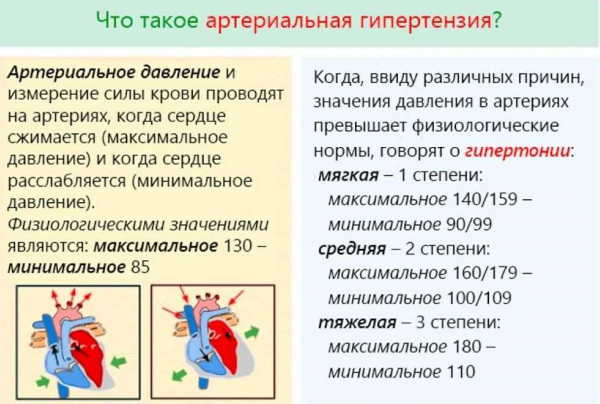 Что такое артериальная гипертензия?

Артериальное давление и измерение силы крови проводят на артериях, когда сердце сжимается (максимальное давление) и когда сердце расслабляется (минимальное давление).
Физиологическими значениями являются: максимальное 130 – минимальное 85

Когда, ввиду различных причин, значения давления в артериях превышает физиологические нормы, говорят о гипертонии:
мягкая – 1 степени:
максимальное 140/159 – минимальное 90/99
средняя – 2 степени:
максимальное 160/179 – минимальное 100/109
тяжелая – 3 степени:
максимальное 180 – минимальное 110